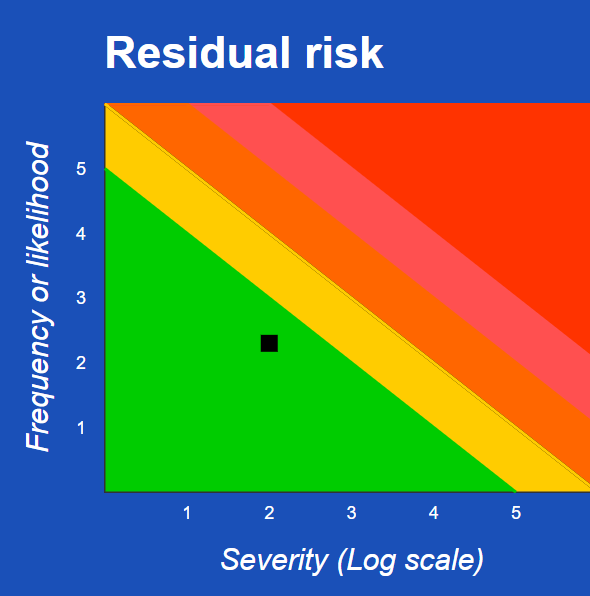 Residual risk

Frequency or likelihood

5
4
3
2
1

1
2
3
4
5

Severity (Log scale)